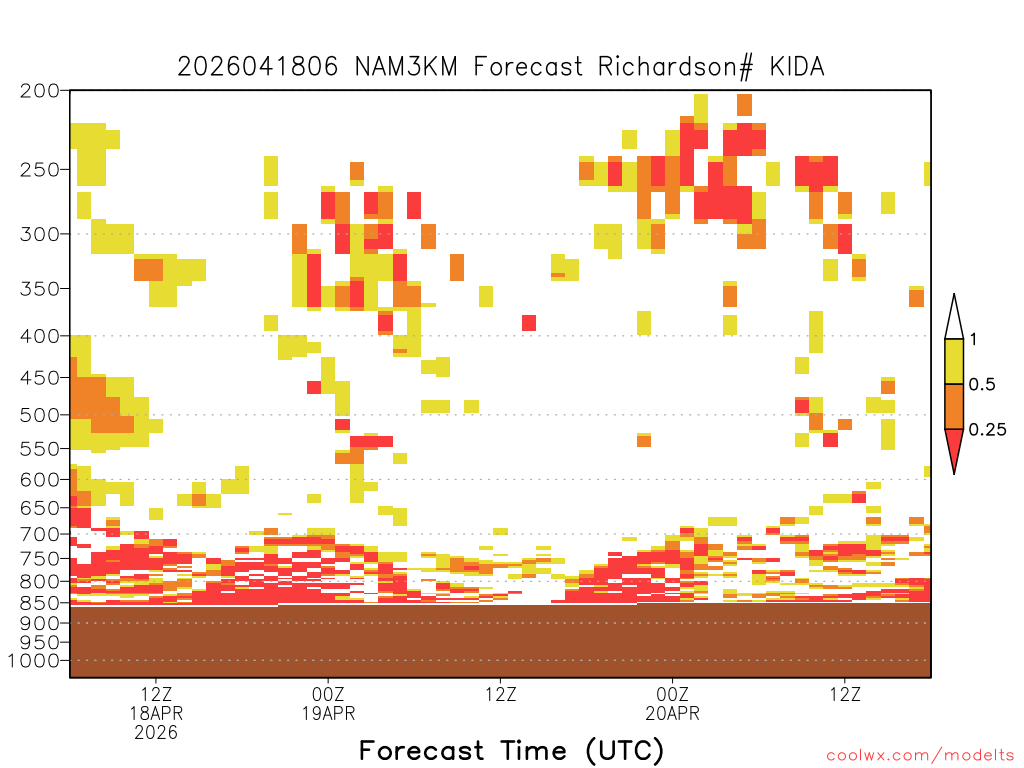 2026041806 NAM3KM Forecast Richardson# KIDA

200
250
300
350
400
450
500
550
600
650
700
750
800
850
900
950
1000

1
0.5
0.25

12Z
18APR
2026

00Z
19APR

12Z

00Z
20APR

12Z

Forecast Time (UTC)

coolwx.com/modelts